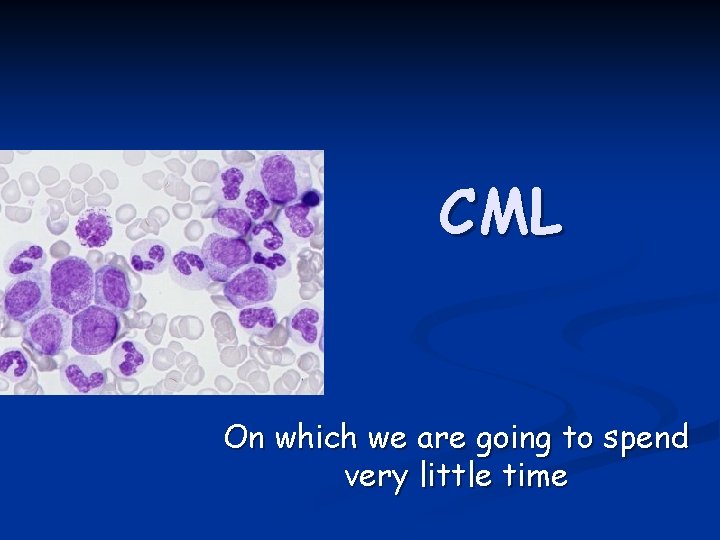 CML

On which we are going to spend very little time